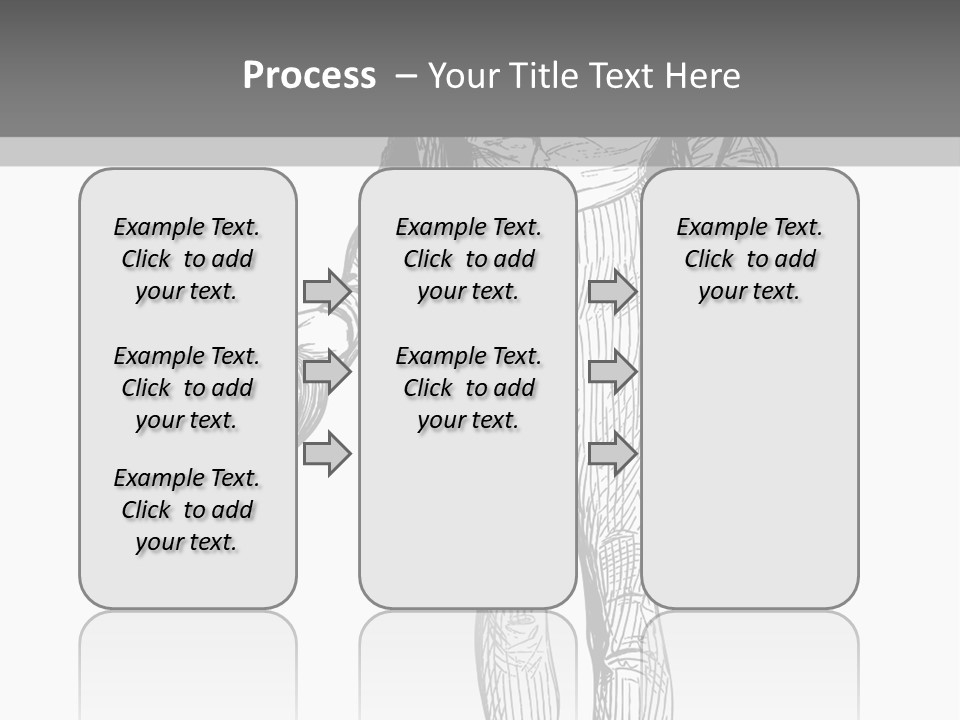 Process – Your Title Text Here

Example Text. Click to add your text.

Example Text. Click to add your text.

Example Text. Click to add your text.

Example Text. Click to add your text.

Example Text. Click to add your text.

Example Text. Click to add your text.